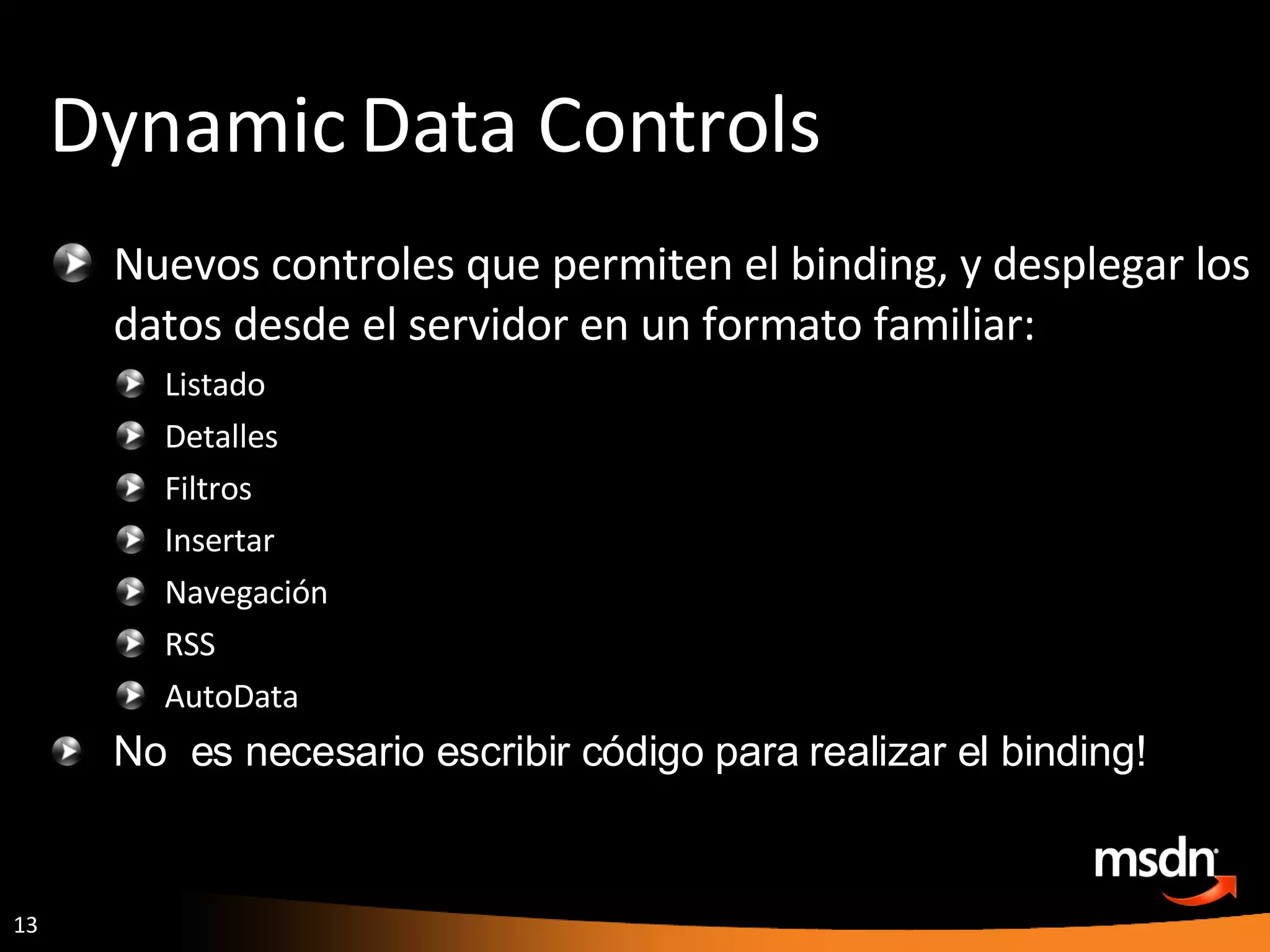 Dynamic Data Controls

Nuevos controles que permiten el binding, y desplegar los datos desde el servidor en un formato familiar:

Listado

Detalles

Filtros

Insertar

Navegación

RSS

AutoData

No es necesario escribir código para realizar el binding!

msdn

13